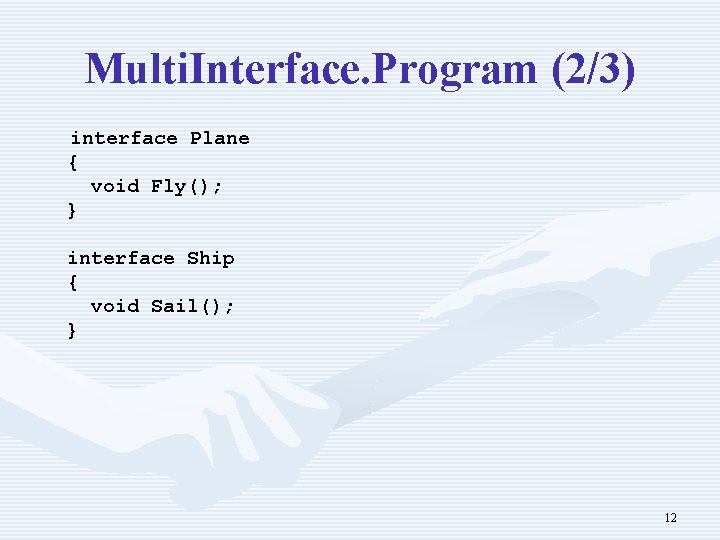 MultiInterface.Program (2/3)

interface Plane
{
  void Fly();
}

interface Ship
{
  void Sail();
}

12